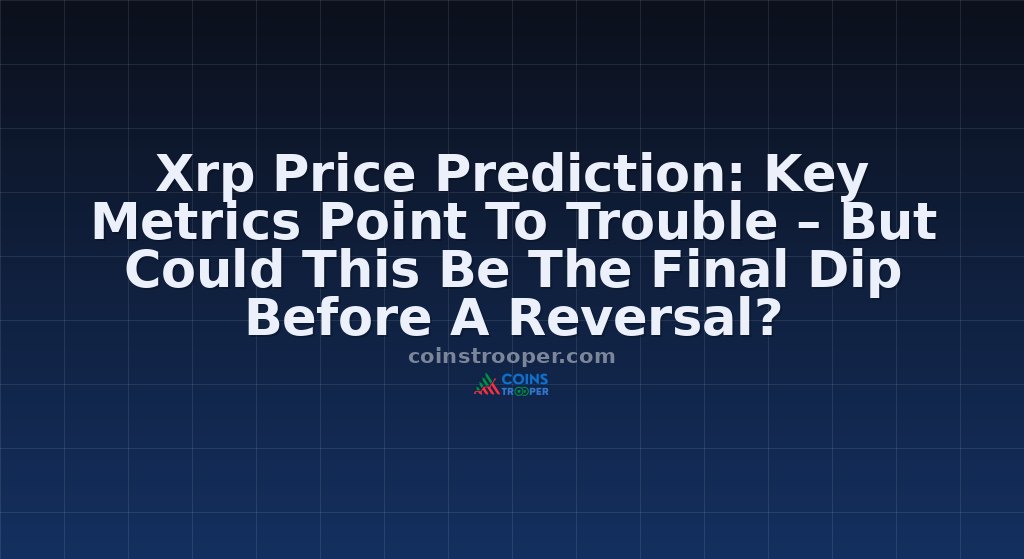 Xrp Price Prediction: Key Metrics Point To Trouble – But Could This Be The Final Dip Before A Reversal?

coinstrooper.com

COINS TROOPER